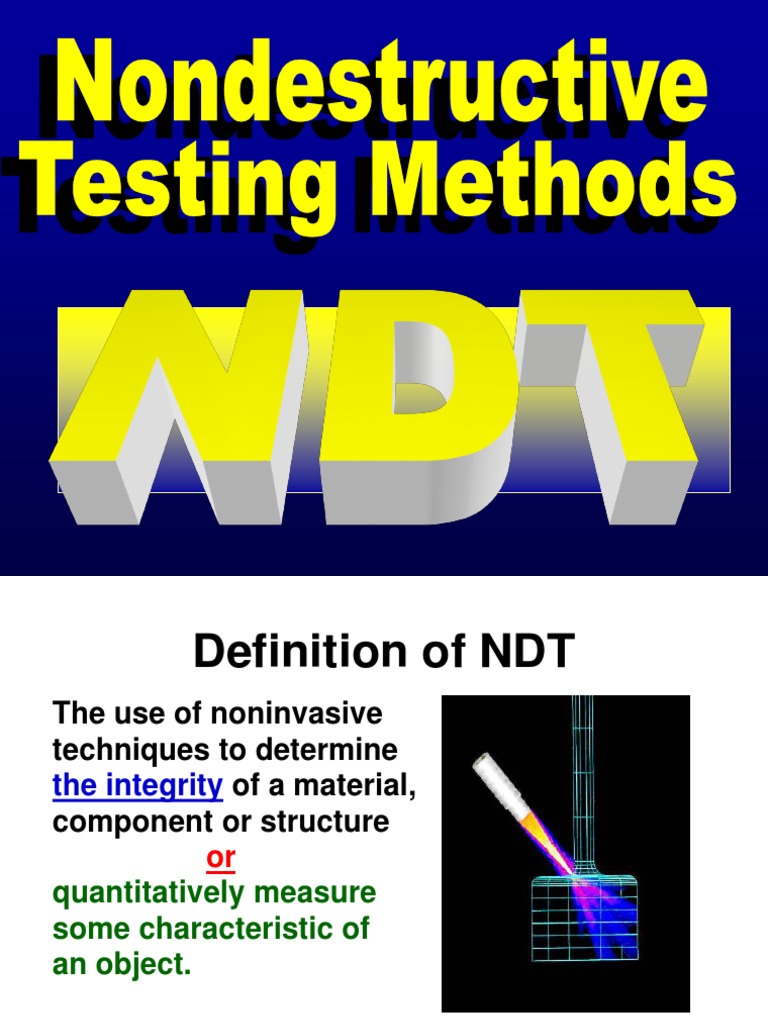 Nondestructive Testing Methods

NDT

Definition of NDT

The use of noninvasive techniques to determine the integrity of a material, component or structure

or

quantitatively measure some characteristic of an object.